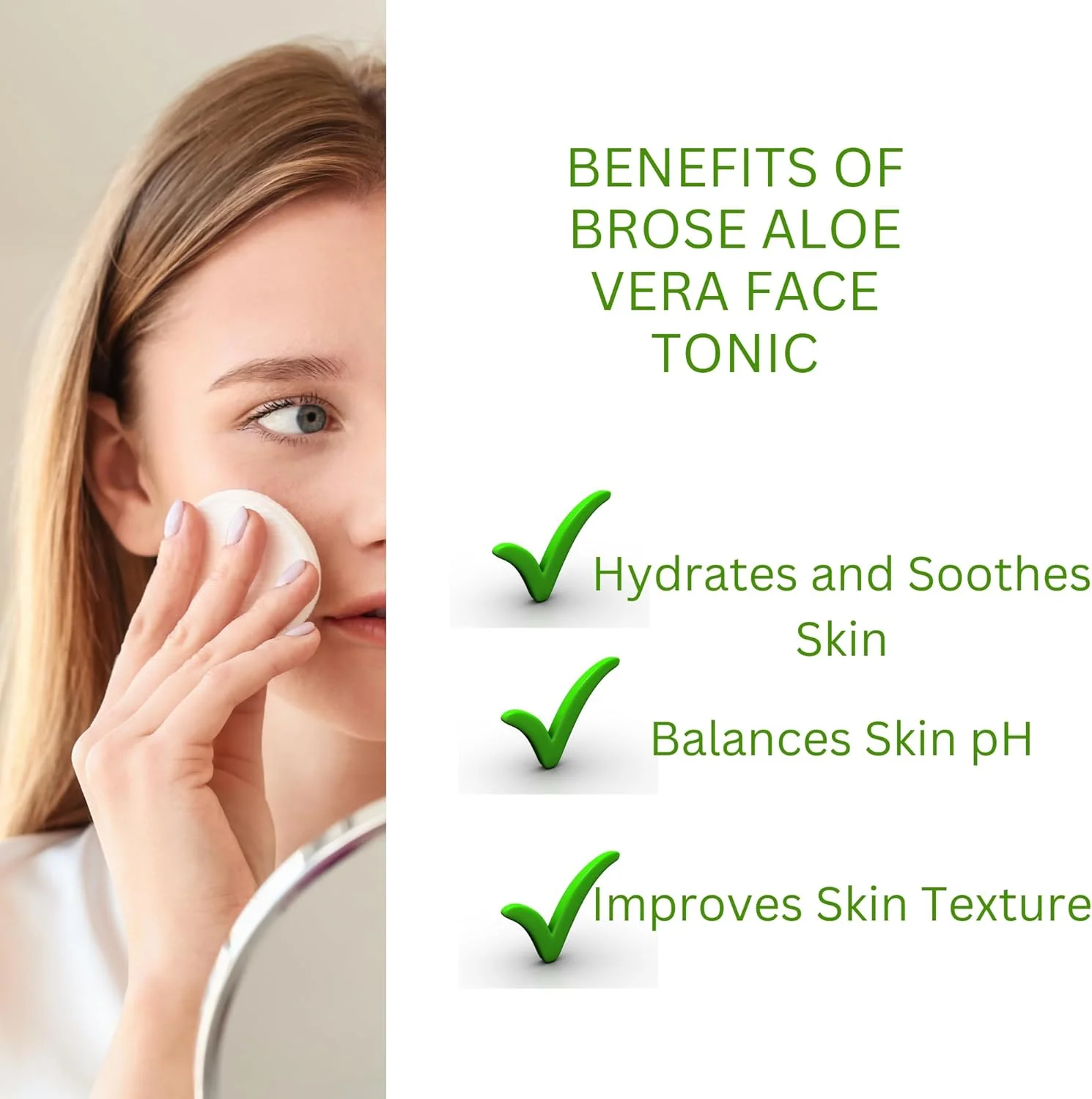 BENEFITS OF BROSE ALOE VERA FACE TONIC

Hydrates and Soothes Skin

Balances Skin pH

Improves Skin Texture